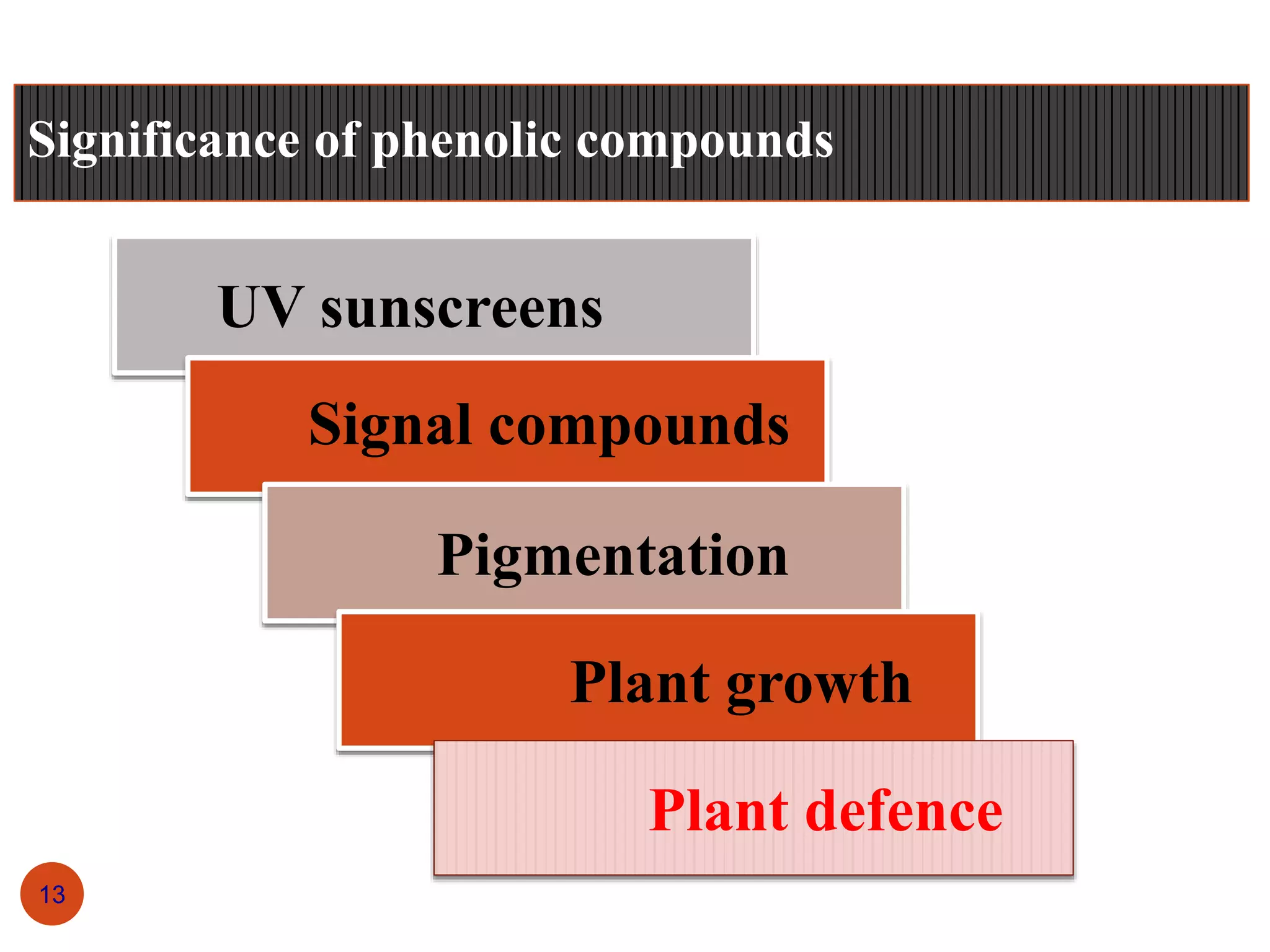 Significance of phenolic compounds

UV sunscreens

Signal compounds

Pigmentation

Plant growth

Plant defence

13